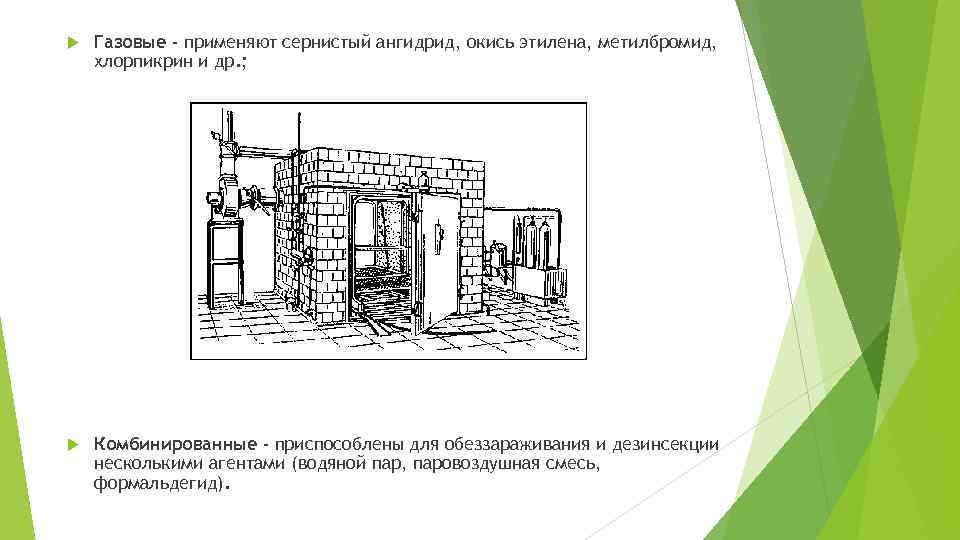 Газовые - применяют сернистый ангидрид, окись этилена, метилбромид, хлорпикрин и др.;

Комбинированные - приспособлены для обеззараживания и дезинсекции несколькими агентами (водяной пар, паровоздушная смесь, формальдегид).